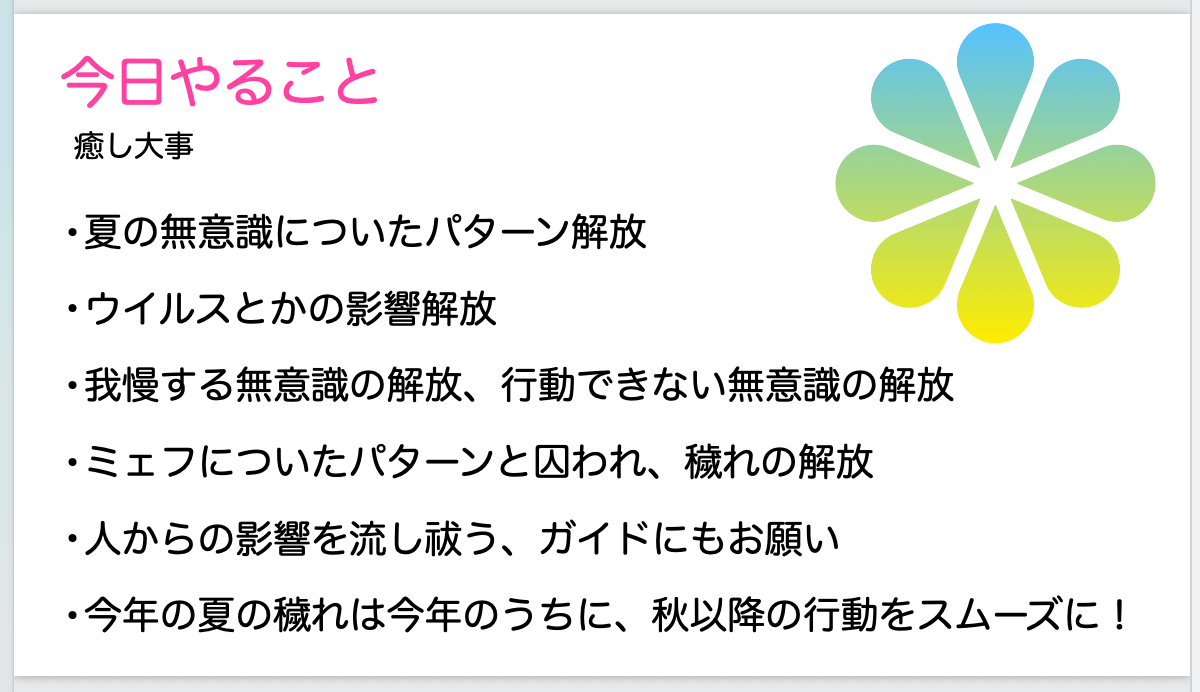 今日やること

癒し大事

・夏の無意識についたパターン解放

・ウイルスとかの影響解放

・我慢する無意識の解放、行動できない無意識の解放

・ミェフについたパターンと囚われ、穢れの解放

・人からの影響を流し祓う、ガイドにもお願い

・今年の夏の穢れは今年のうちに、秋以降の行動をスムーズに！